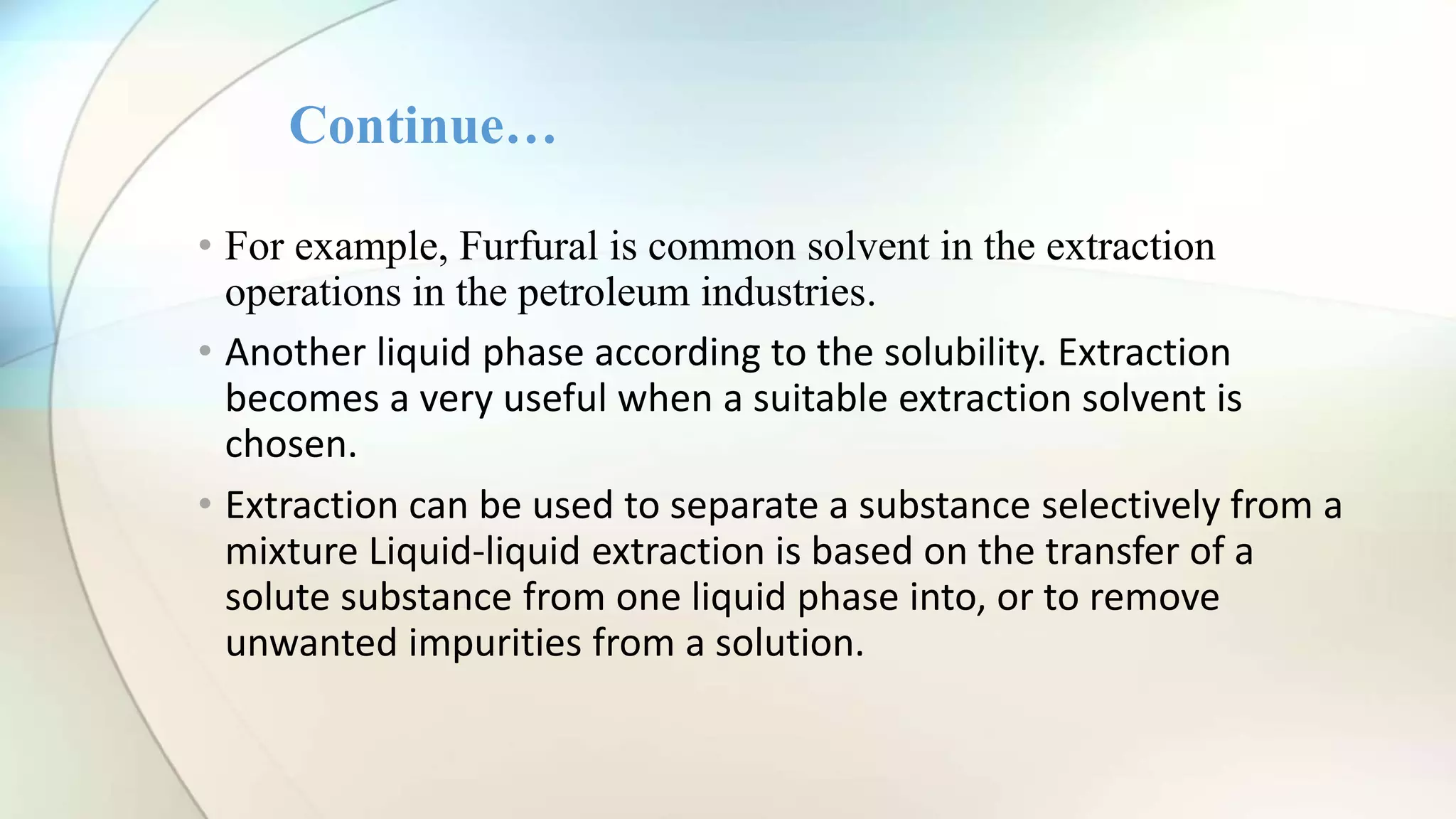 Continue…

• For example, Furfural is common solvent in the extraction operations in the petroleum industries.

• Another liquid phase according to the solubility. Extraction becomes a very useful when a suitable extraction solvent is chosen.

• Extraction can be used to separate a substance selectively from a mixture Liquid-liquid extraction is based on the transfer of a solute substance from one liquid phase into, or to remove unwanted impurities from a solution.